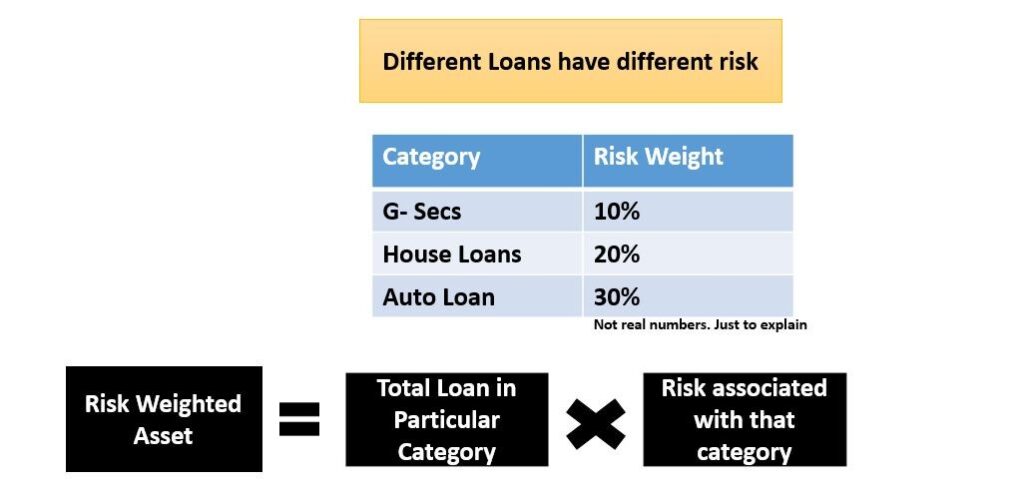 Different Loans have different risk

| Category | Risk Weight |
|---|---|
| G- Secs | 10% |
| House Loans | 20% |
| Auto Loan | 30% |

Not real numbers. Just to explain

Risk Weighted Asset = Total Loan in Particular Category × Risk associated with that category